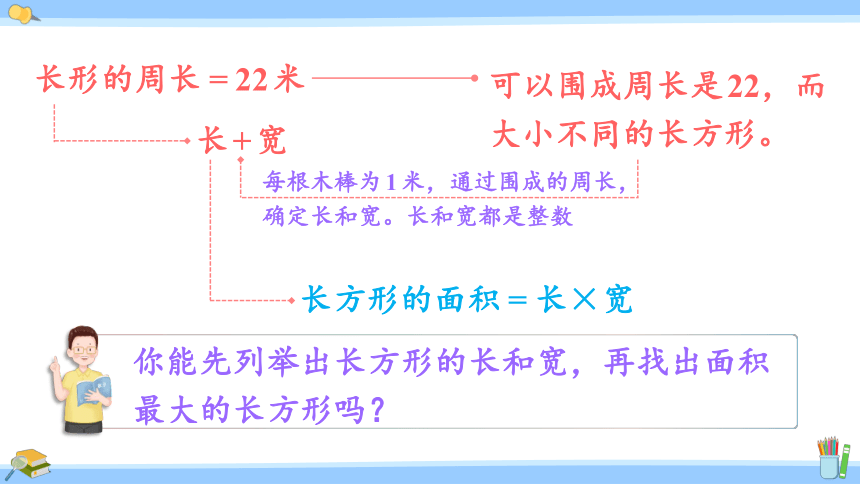 长形的周长＝22米

可以围成周长是22，而大小不同的长方形。

长＋宽

每根木棒为1米，通过围成的周长，确定长和宽。长和宽都是整数

长方形的面积＝长×宽

你能先列举出长方形的长和宽，再找出面积最大的长方形吗？